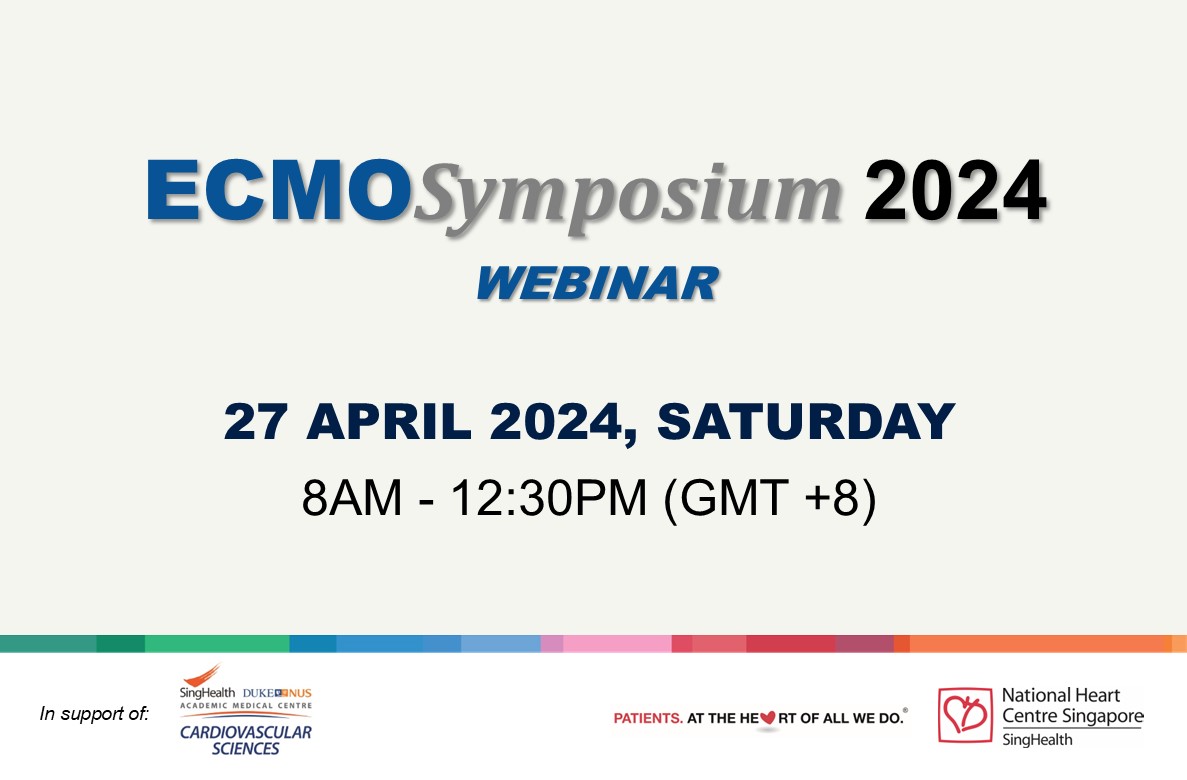 ECMOSymposium 2024
WEBINAR

27 APRIL 2024, SATURDAY
8AM - 12:30PM (GMT +8)

In support of:

SingHealth DUKE NUS
ACADEMIC MEDICAL CENTRE
CARDIOVASCULAR SCIENCES

PATIENTS. AT THE HE♥RT OF ALL WE DO.®

National Heart Centre Singapore
SingHealth